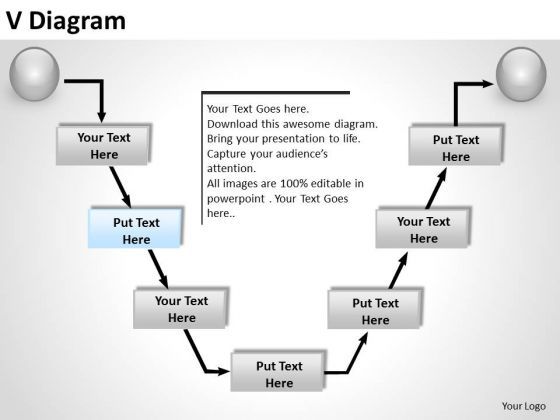 V Diagram

Your Text Here

Put Text Here

Your Text Here

Put Text Here

Put Text Here

Your Text Here

Put Text Here

Your Text Goes here.
Download this awesome diagram.
Bring your presentation to life.
Capture your audience's attention.
All images are 100% editable in powerpoint . Your Text Goes here..

Your Logo